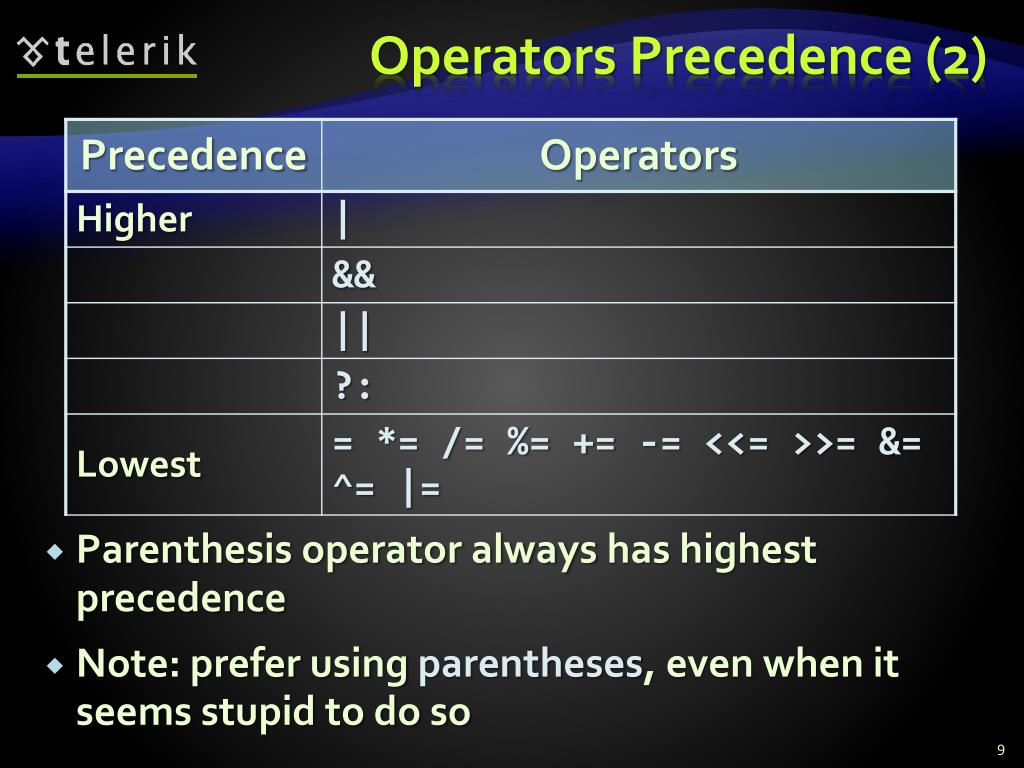 telerik

Operators Precedence (2)

| Precedence | Operators |
|---|---|
| Higher | \| |
| | && |
| | \|\| |
| | ?: |
| Lowest | = *= /= %= += -= <<= >>= &= ^= \|= |

Parenthesis operator always has highest precedence

Note: prefer using parentheses, even when it seems stupid to do so

9